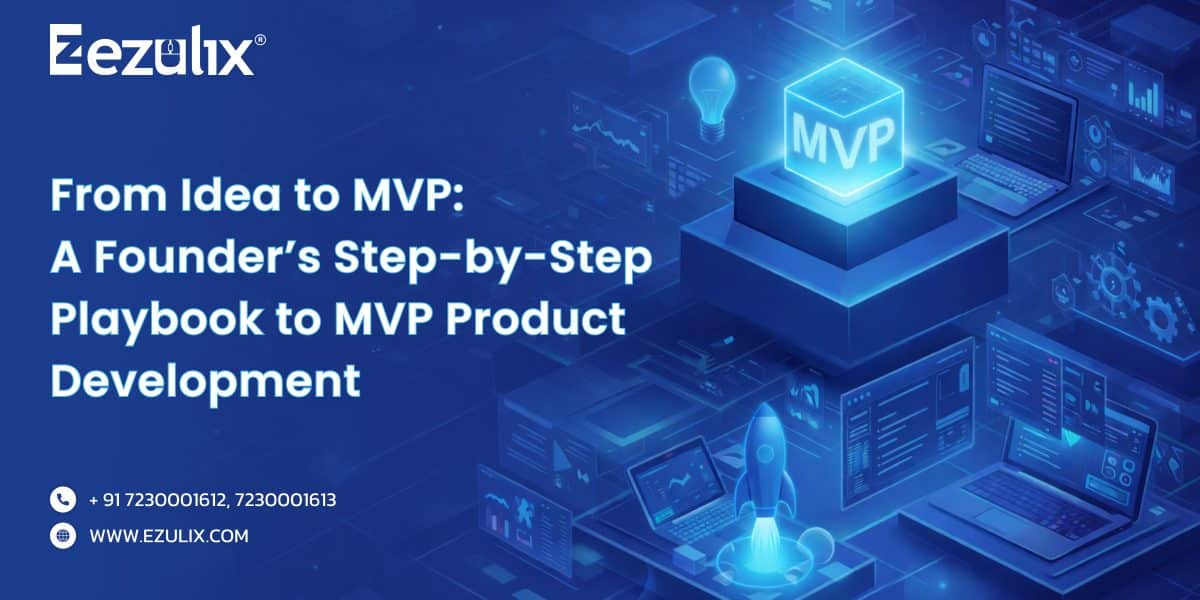 Ezulix®

MVP

From Idea to MVP: A Founder's Step-by-Step Playbook to MVP Product Development

+ 91 7230001612, 7230001613

WWW.EZULIX.COM